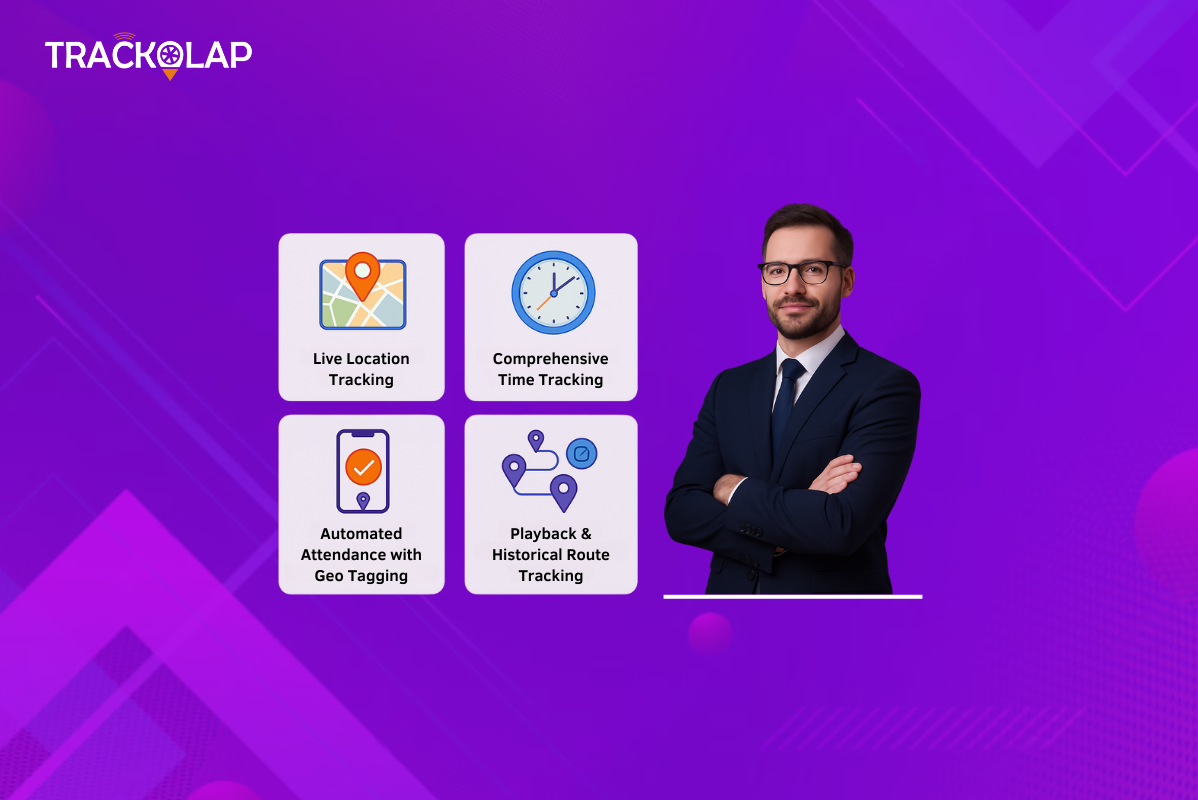 TRACKOLAP

Live Location Tracking

Comprehensive Time Tracking

Automated Attendance with Geo Tagging

Playback & Historical Route Tracking